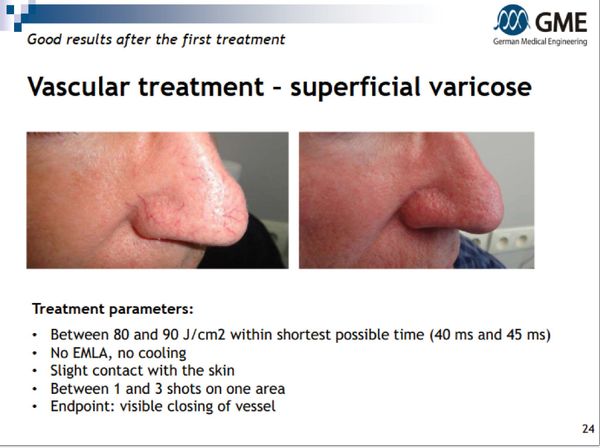 Good results after the first treatment

GME
German Medical Engineering

Vascular treatment – superficial varicose

Treatment parameters:

• Between 80 and 90 J/cm2 within shortest possible time (40 ms and 45 ms)
• No EMLA, no cooling
• Slight contact with the skin
• Between 1 and 3 shots on one area
• Endpoint: visible closing of vessel

24